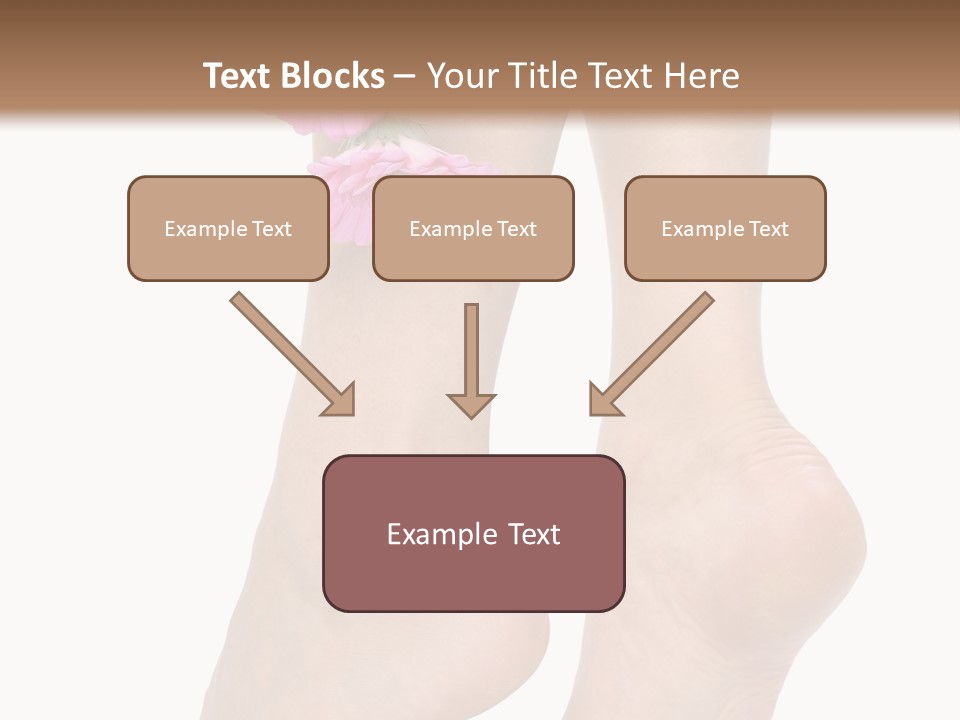 Text Blocks – Your Title Text Here

Example Text

Example Text

Example Text

Example Text